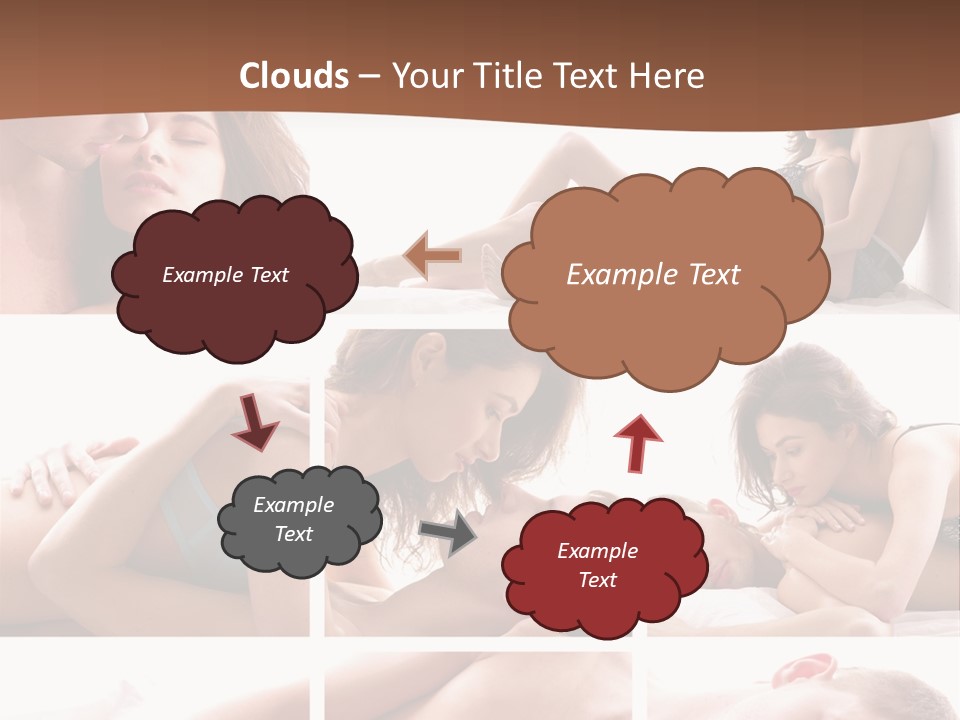 Clouds – Your Title Text Here

Example Text

Example Text

Example Text

Example Text